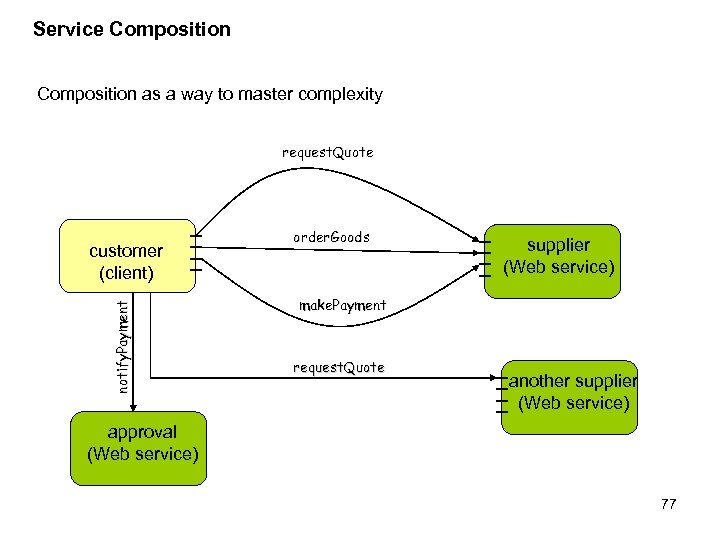 Service Composition

Composition as a way to master complexity

requestQuote

customer (client)

orderGoods

supplier (Web service)

makePayment

notifyPayment

requestQuote

another supplier (Web service)

approval (Web service)

77